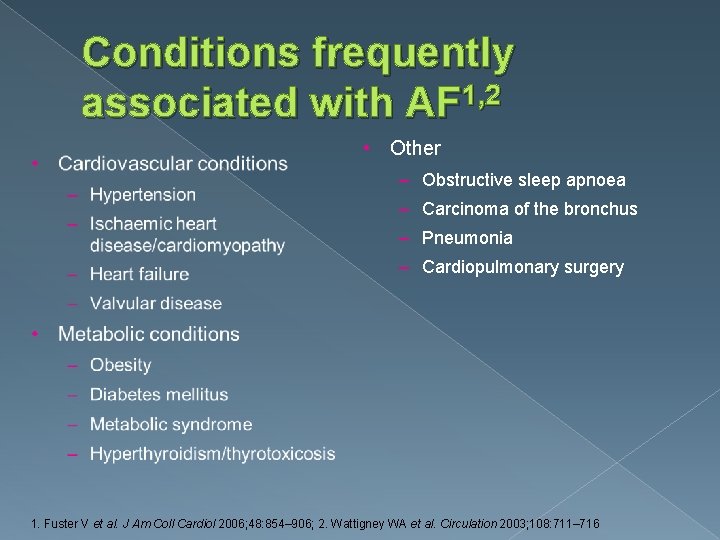 Conditions frequently associated with AF$^{1,2}$

• Cardiovascular conditions
– Hypertension
– Ischaemic heart disease/cardiomyopathy
– Heart failure
– Valvular disease
• Metabolic conditions
– Obesity
– Diabetes mellitus
– Metabolic syndrome
– Hyperthyroidism/thyrotoxicosis

• Other
– Obstructive sleep apnoea
– Carcinoma of the bronchus
– Pneumonia
– Cardiopulmonary surgery

1. Fuster V et al. J Am Coll Cardiol 2006;48:854–906; 2. Wattigney WA et al. Circulation 2003;108:711–716